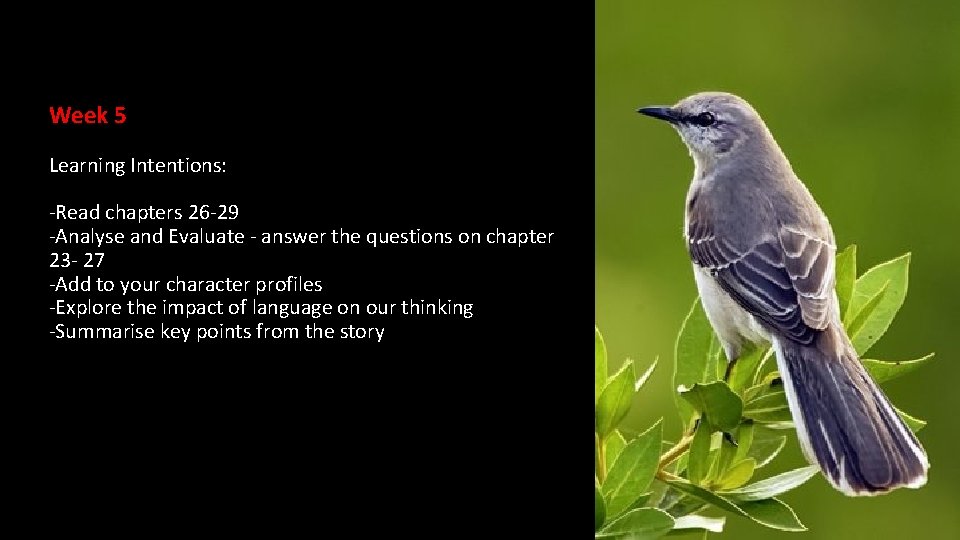 Week 5

Learning Intentions:

-Read chapters 26-29
-Analyse and Evaluate - answer the questions on chapter 23- 27
-Add to your character profiles
-Explore the impact of language on our thinking
-Summarise key points from the story